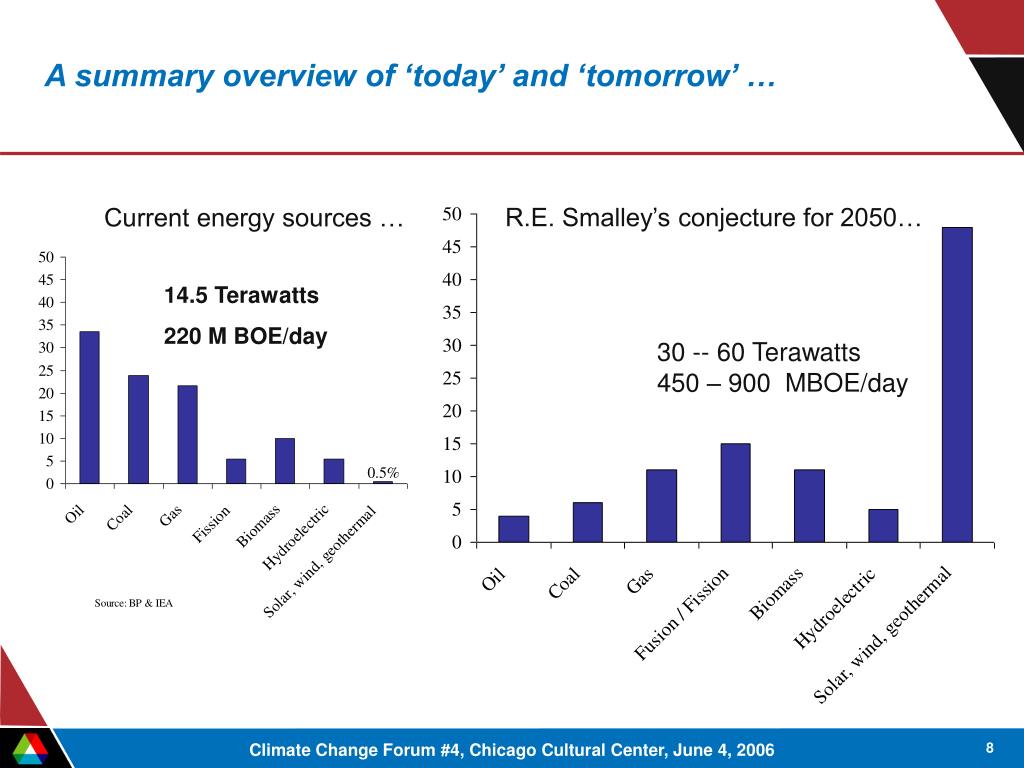 A summary overview of ‘today’ and ‘tomorrow’ …

Current energy sources …

50
45
40
35
30
25
20
15
10
5
0

14.5 Terawatts

220 M BOE/day

0.5%

Oil
Coal
Gas
Fission
Biomass
Hydroelectric
Solar, wind, geothermal

Source: BP & IEA

R.E. Smalley’s conjecture for 2050…

50
45
40
35
30
25
20
15
10
5
0

30 -- 60 Terawatts
450 – 900 MBOE/day

Oil
Coal
Gas
Fusion / Fission
Biomass
Hydroelectric
Solar, wind, geothermal

Climate Change Forum #4, Chicago Cultural Center, June 4, 2006

8